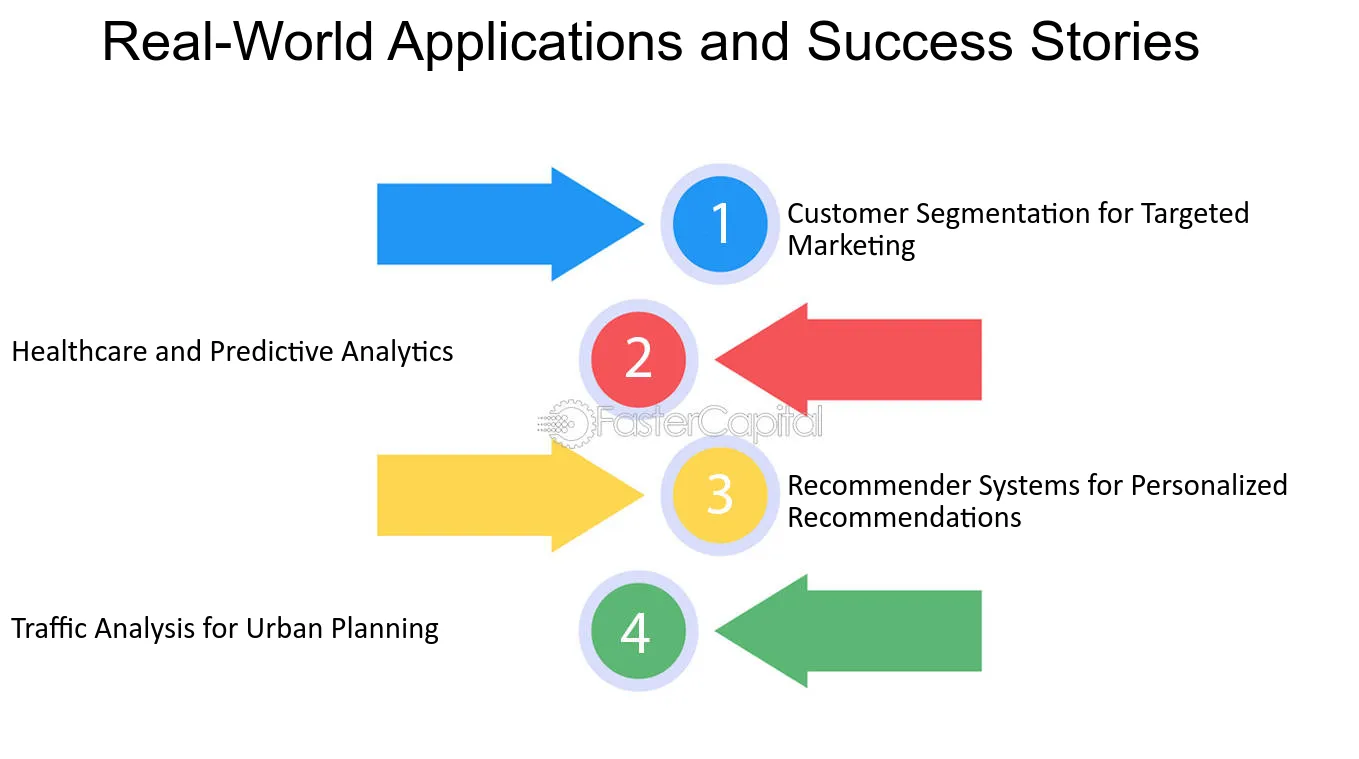 Real-World Applications and Success Stories

1

Customer Segmentation for Targeted Marketing

Healthcare and Predictive Analytics

2

3

Recommender Systems for Personalized Recommendations

Traffic Analysis for Urban Planning

4

FasterCapital